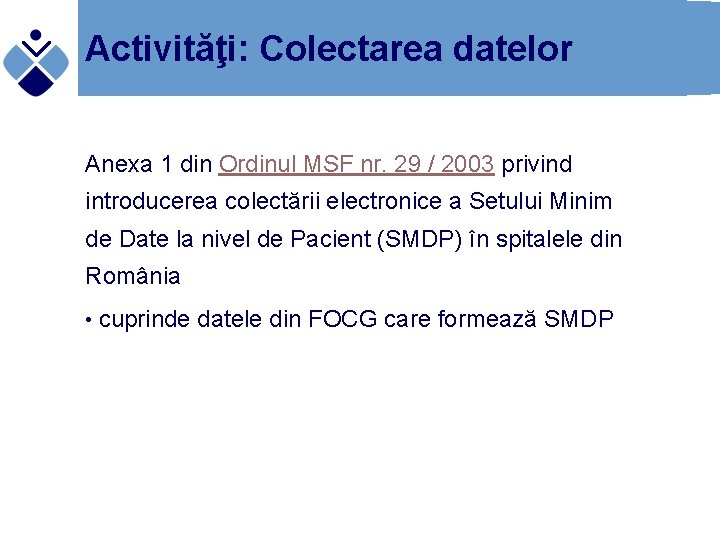 Activităţi: Colectarea datelor

Anexa 1 din Ordinul MSF nr. 29 / 2003 privind introducerea colectării electronice a Setului Minim de Date la nivel de Pacient (SMDP) în spitalele din România

• cuprinde datele din FOCG care formează SMDP